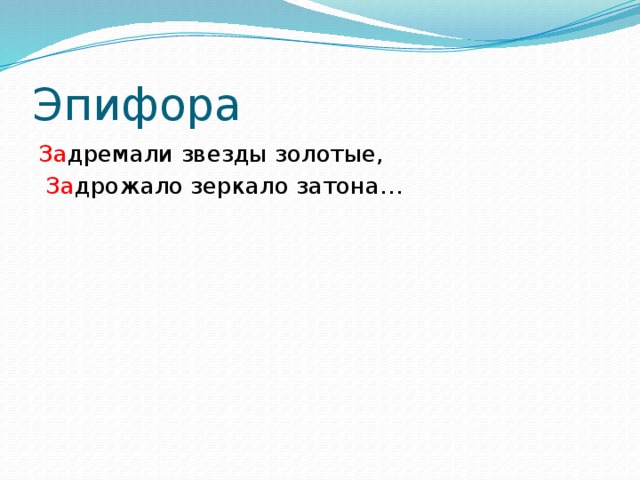 Эпифора

Задремали звезды золотые,

Задрожало зеркало затона…